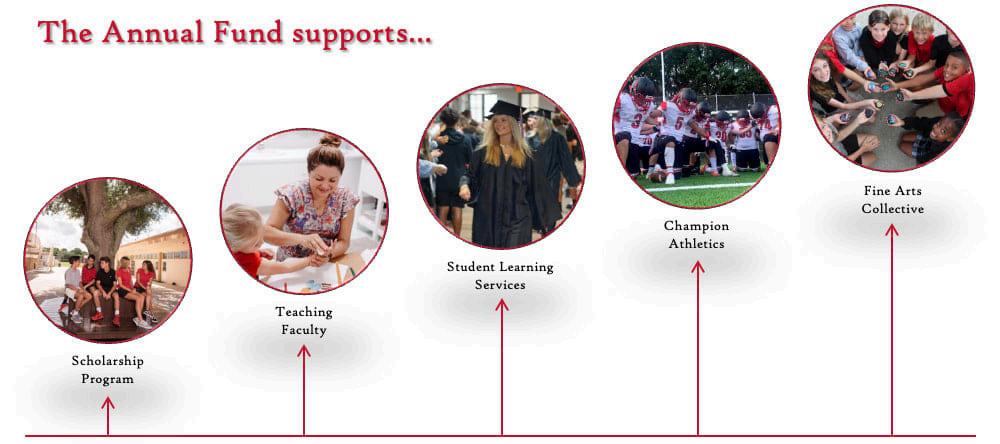 The Annual Fund supports...

Scholarship Program

Teaching Faculty

Student Learning Services

Champion Athletics

Fine Arts Collective